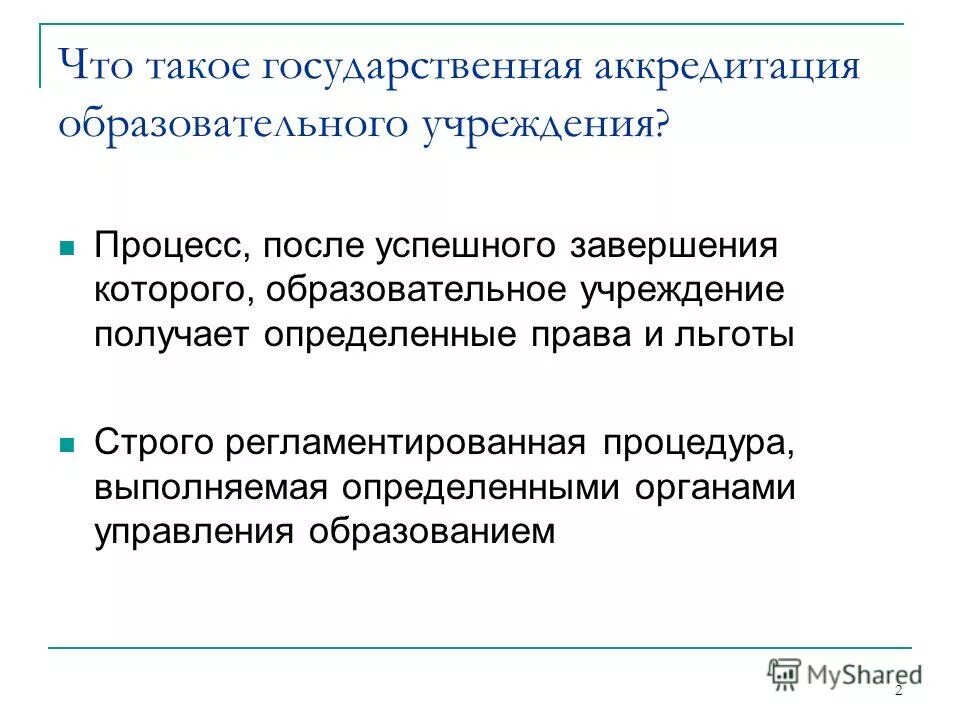 Что такое государственная аккредитация образовательного учреждения?

Процесс, после успешного завершения которого, образовательное учреждение получает определенные права и льготы

Строго регламентированная процедура, выполняемая определенными органами управления образованием

MyShared

2